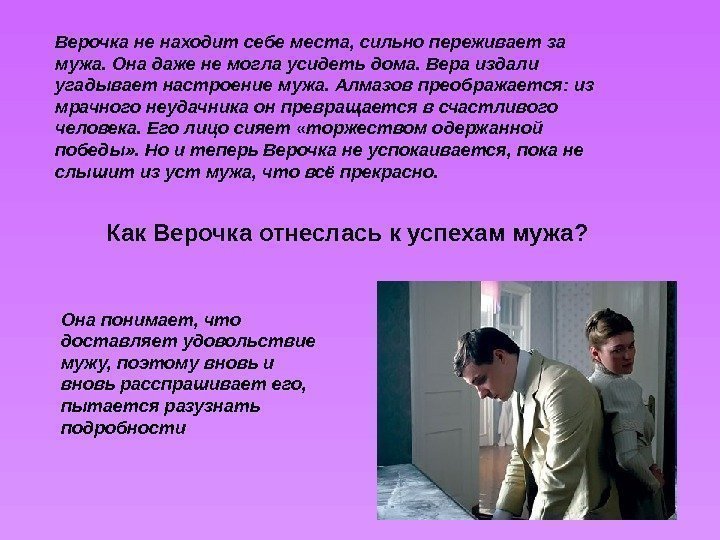 Верочка не находит себе места, сильно переживает за мужа. Она даже не могла усидеть дома. Вера издали угадывает настроение мужа. Алмазов преображается: из мрачного неудачника он превращается в счастливого человека. Его лицо сияет «торжеством одержанной победы». Но и теперь Верочка не успокаивается, пока не слышит из уст мужа, что всё прекрасно.

Как Верочка отнеслась к успехам мужа?

Она понимает, что доставляет удовольствие мужу, поэтому вновь и вновь расспрашивает его, пытается разузнать подробности